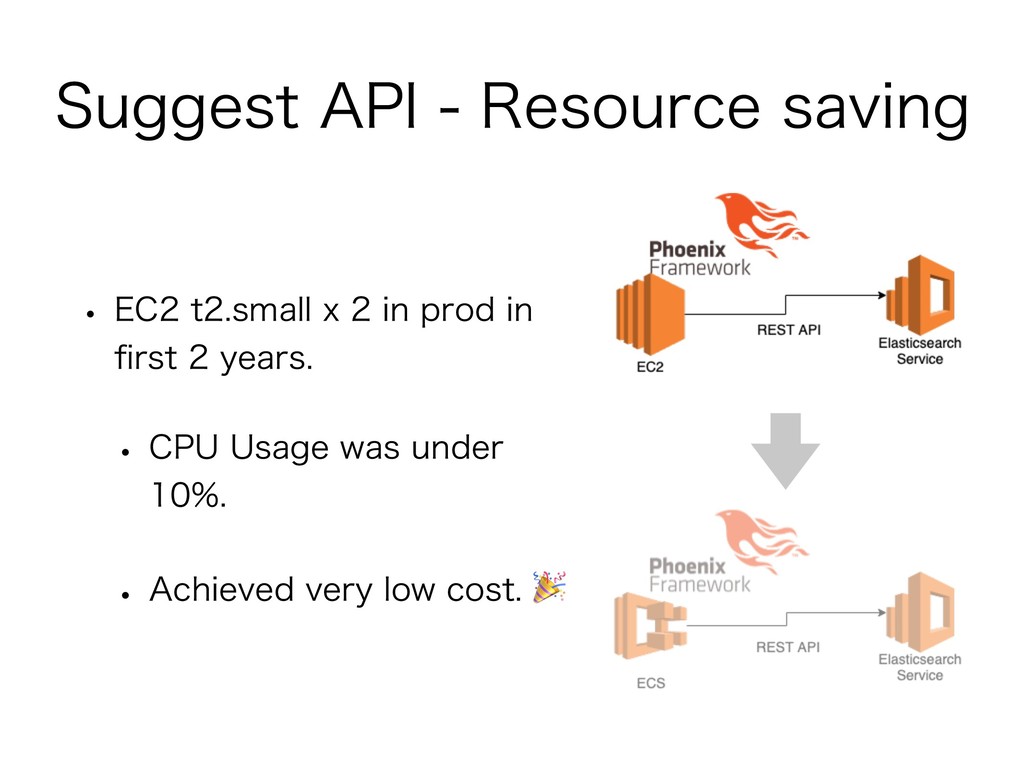 Suggest API - Resource saving

• EC2 t2.small x 2 in prod in first 2 years.

• CPU Usage was under 10%.

• Achieved very low cost. 🎉

Phoenix Framework

EC2

REST API

Elasticsearch Service

Phoenix Framework

ECS

REST API

Elasticsearch Service